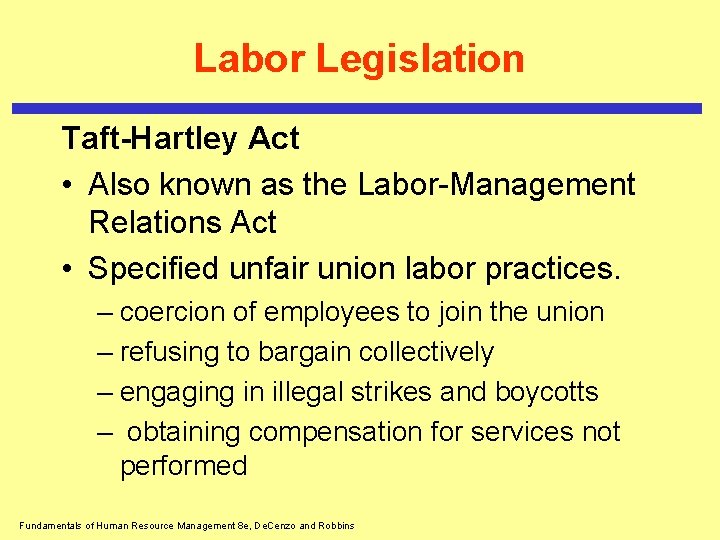 Labor Legislation

Taft-Hartley Act

• Also known as the Labor-Management Relations Act

• Specified unfair union labor practices.

– coercion of employees to join the union

– refusing to bargain collectively

– engaging in illegal strikes and boycotts

– obtaining compensation for services not performed

Fundamentals of Human Resource Management 8e, DeCenzo and Robbins